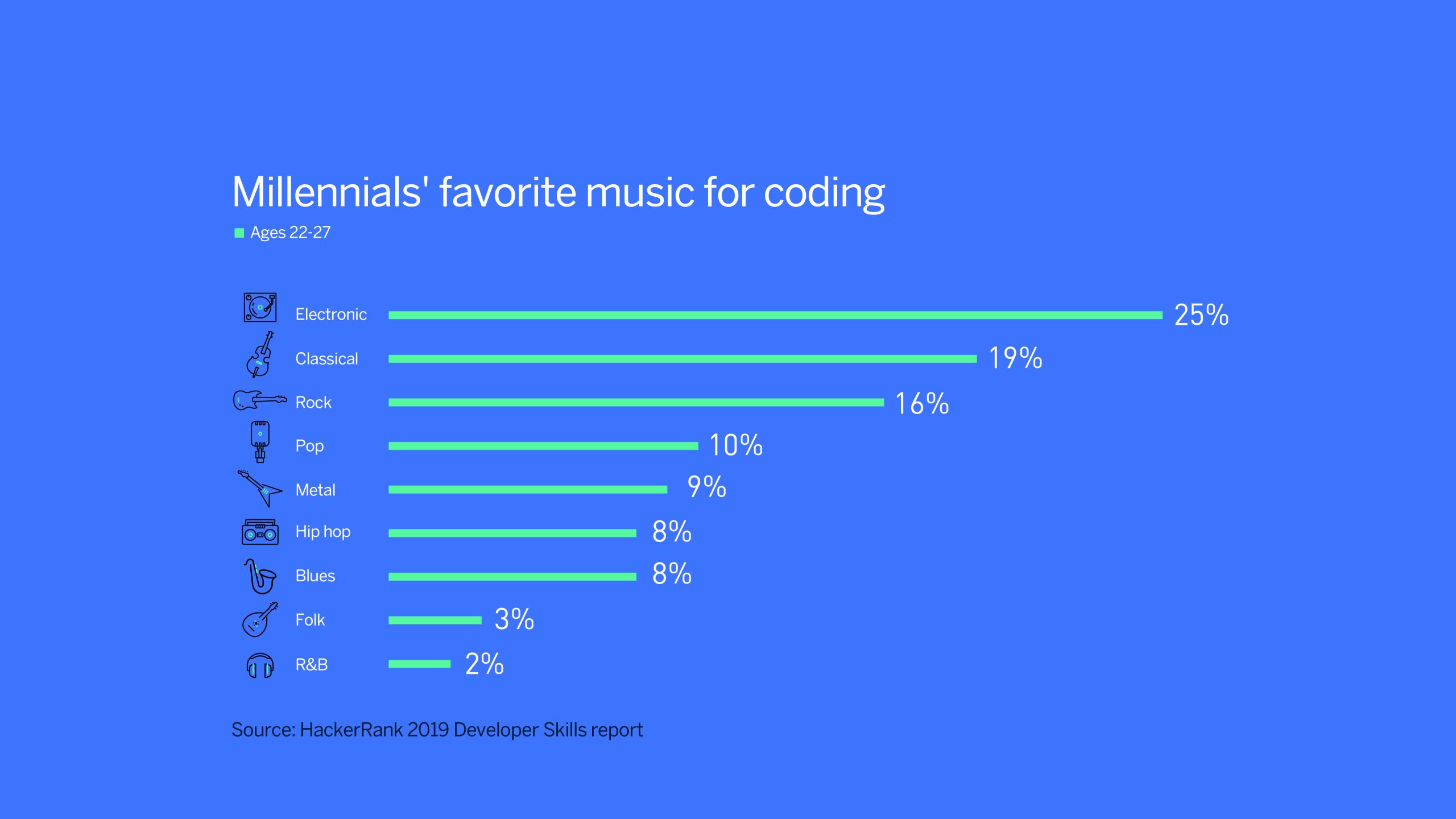 Millennials' favorite music for coding

Ages 22-27

Electronic 25%
Classical 19%
Rock 16%
Pop 10%
Metal 9%
Hip hop 8%
Blues 8%
Folk 3%
R&B 2%

Source: HackerRank 2019 Developer Skills report